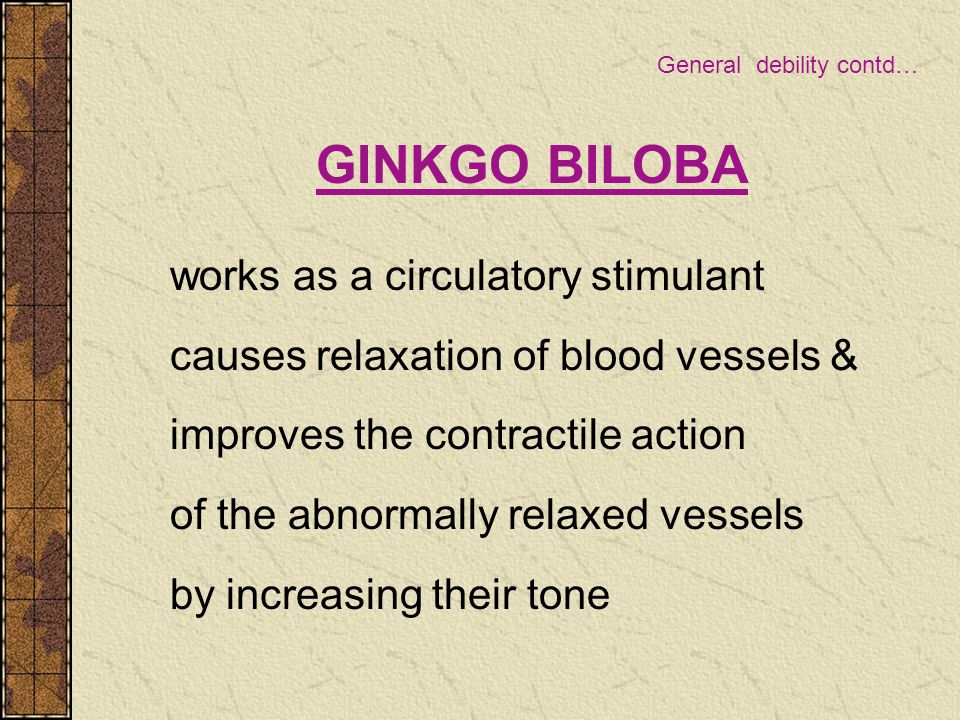 General debility contd…

GINKGO BILOBA

works as a circulatory stimulant

causes relaxation of blood vessels &

improves the contractile action

of the abnormally relaxed vessels

by increasing their tone